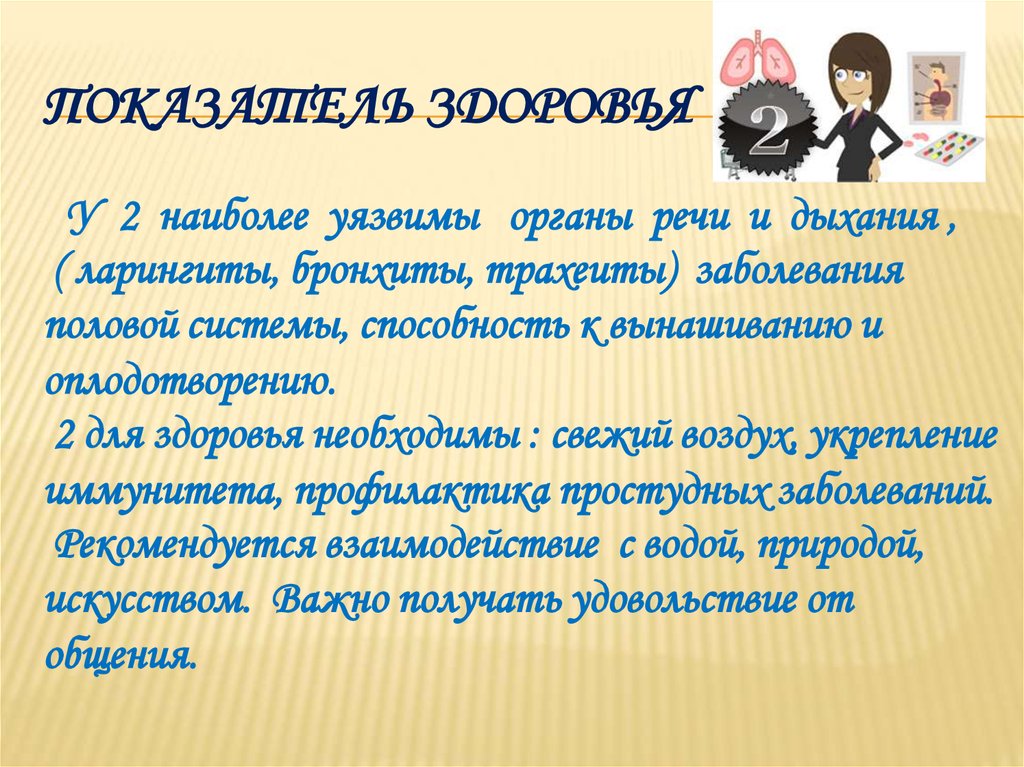 ПОКАЗАТЕЛЬ ЗДОРОВЬЯ

2

У 2 наиболее уязвимы органы речи и дыхания , ( ларингиты, бронхиты, трахеиты) заболевания половой системы, способность к вынашиванию и оплодотворению.
2 для здоровья необходимы : свежий воздух, укрепление иммунитета, профилактика простудных заболеваний.
Рекомендуется взаимодействие с водой, природой, искусством. Важно получать удовольствие от общения.